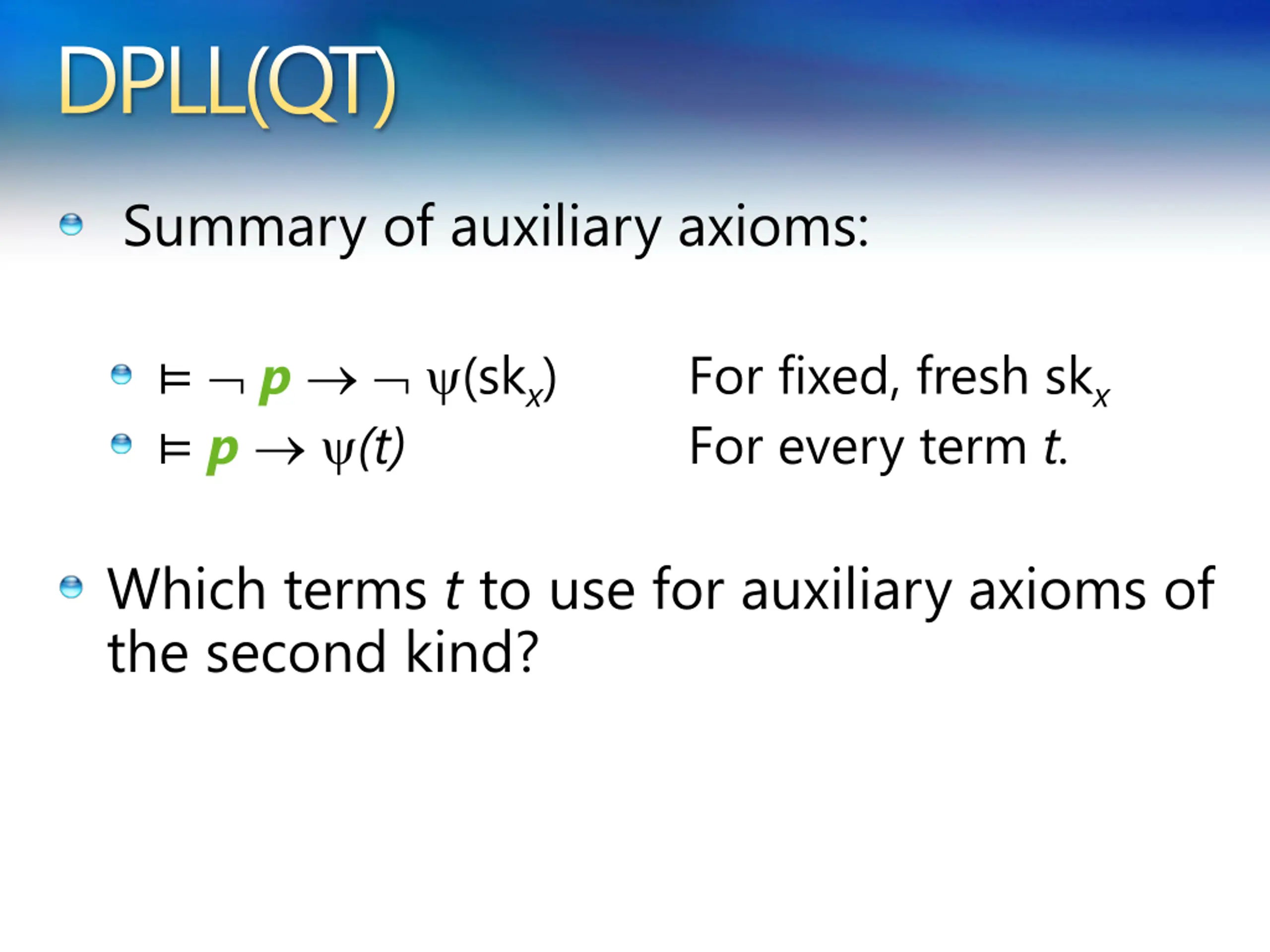 DPLL(QT)

Summary of auxiliary axioms:

$\models \neg p \rightarrow \neg \psi(sk_x)$ For fixed, fresh $sk_x$

$\models p \rightarrow \psi(t)$ For every term $t$.

Which terms $t$ to use for auxiliary axioms of the second kind?